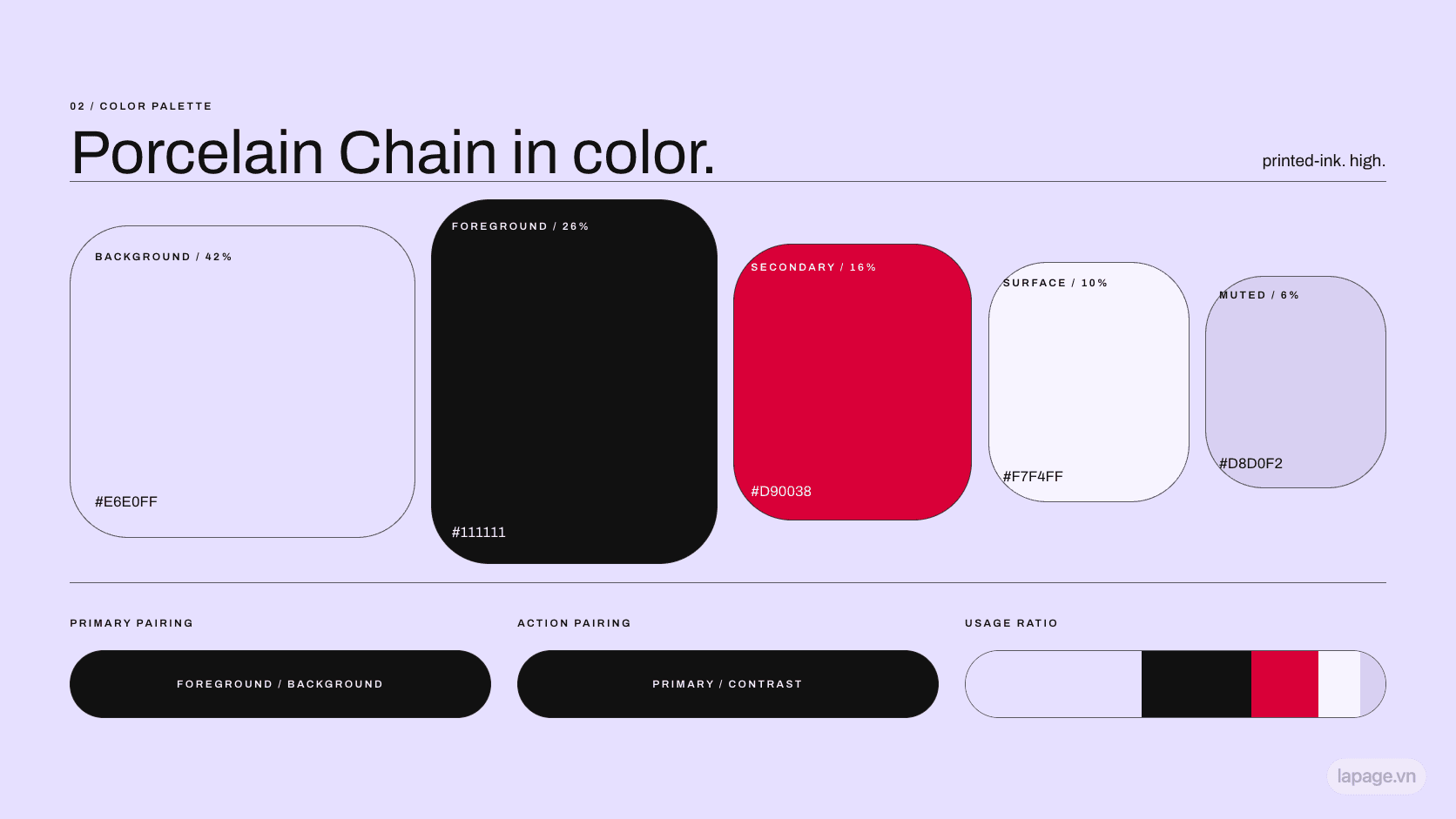 02 / COLOR PALETTE

Porcelain Chain in color.

printed-ink. high.

BACKGROUND / 42%

#E6E0FF

FOREGROUND / 26%

#111111

SECONDARY / 16%

#D90038

SURFACE / 10%

#F7F4FF

MUTED / 6%

#D8D0F2

PRIMARY PAIRING

FOREGROUND / BACKGROUND

ACTION PAIRING

PRIMARY / CONTRAST

USAGE RATIO

lapage.vn